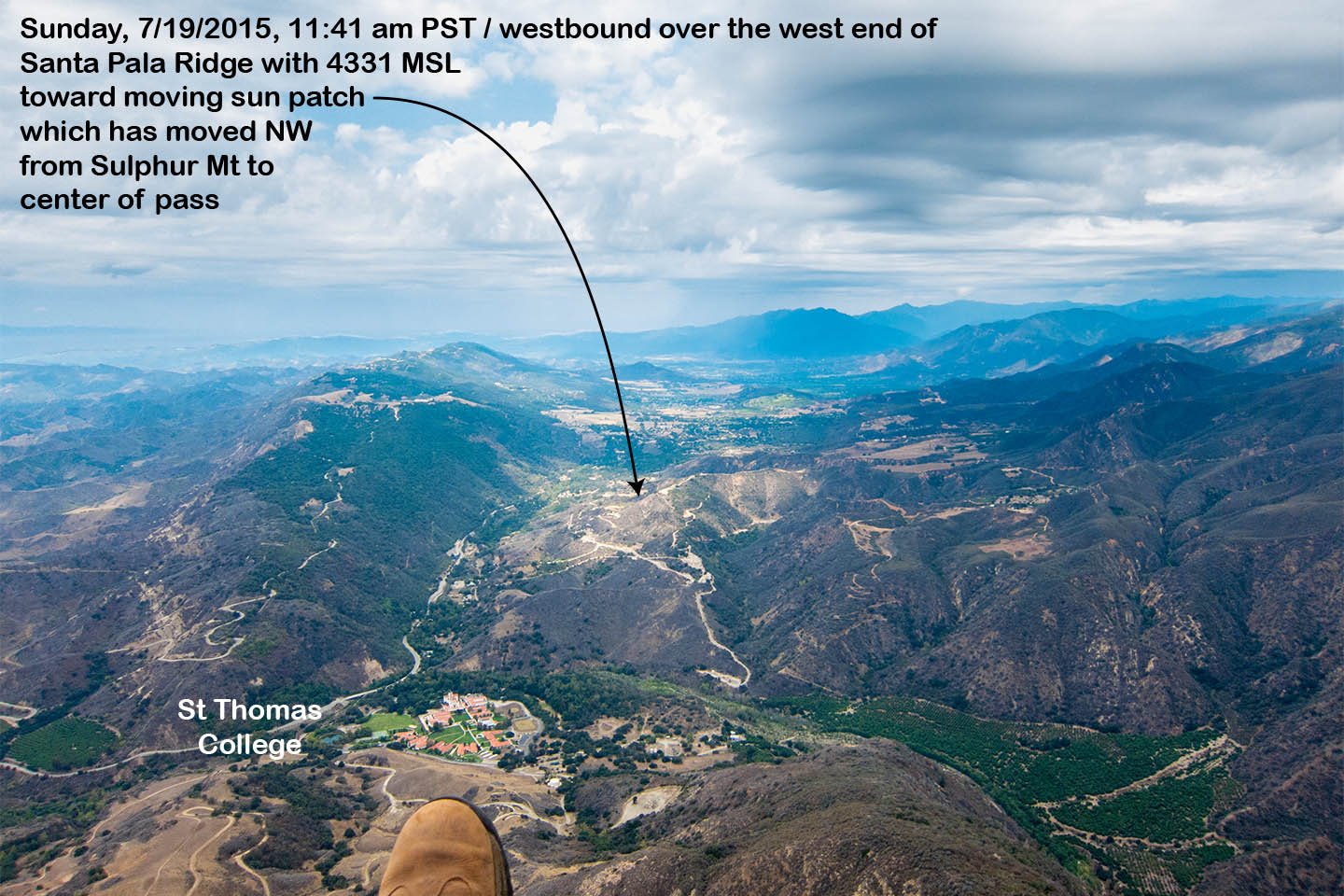 Sunday, 7/19/2015, 11:41 am PST / westbound over the west end of Santa Pala Ridge with 4331 MSL toward moving sun patch which has moved NW from Sulphur Mt to center of pass

St Thomas College